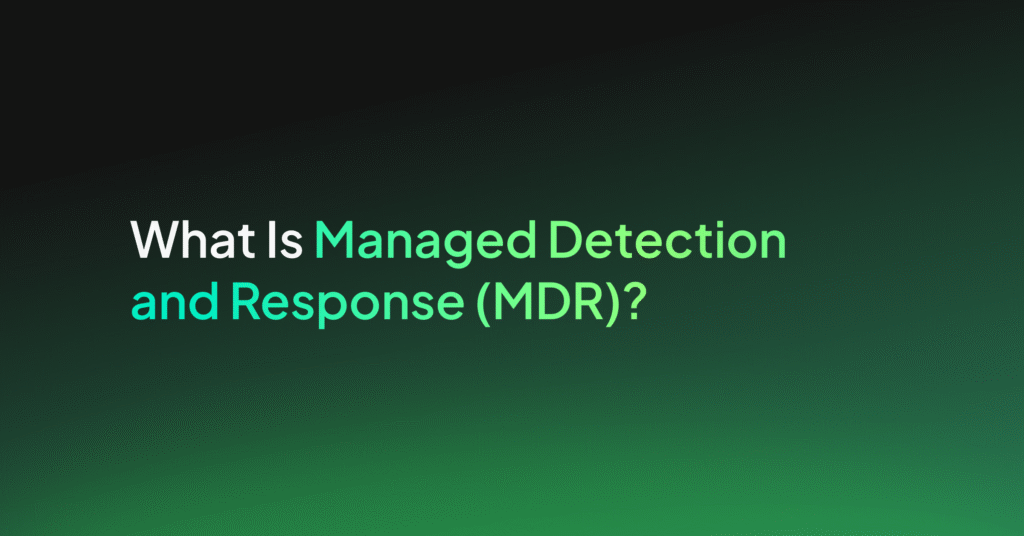 What Is Managed Detection and Response (MDR)?